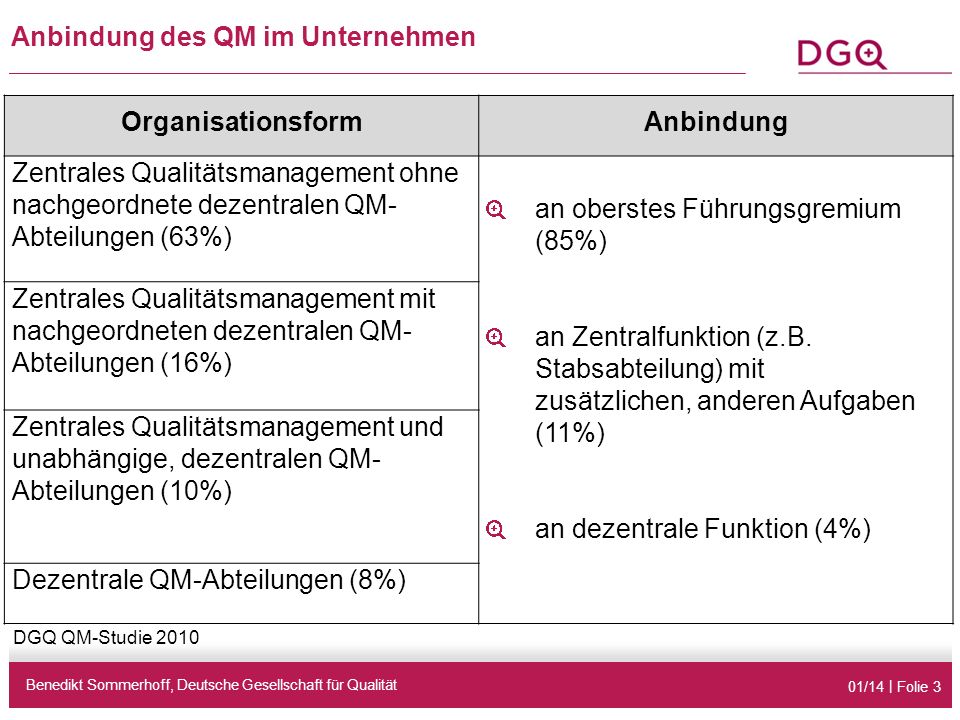 Anbindung des QM im Unternehmen

DGQ

| Organisationsform | Anbindung |
|---|---|
| Zentrales Qualitätsmanagement ohne nachgeordnete dezentralen QM-Abteilungen (63%) | an oberstes Führungsgremium (85%) |
| Zentrales Qualitätsmanagement mit nachgeordneten dezentralen QM-Abteilungen (16%) | an Zentralfunktion (z.B. Stabsabteilung) mit zusätzlichen, anderen Aufgaben (11%) |
| Zentrales Qualitätsmanagement und unabhängige, dezentralen QM-Abteilungen (10%) | an dezentrale Funktion (4%) |
| Dezentrale QM-Abteilungen (8%) | |

DGQ QM-Studie 2010

Benedikt Sommerhoff, Deutsche Gesellschaft für Qualität

01/14 | Folie 3